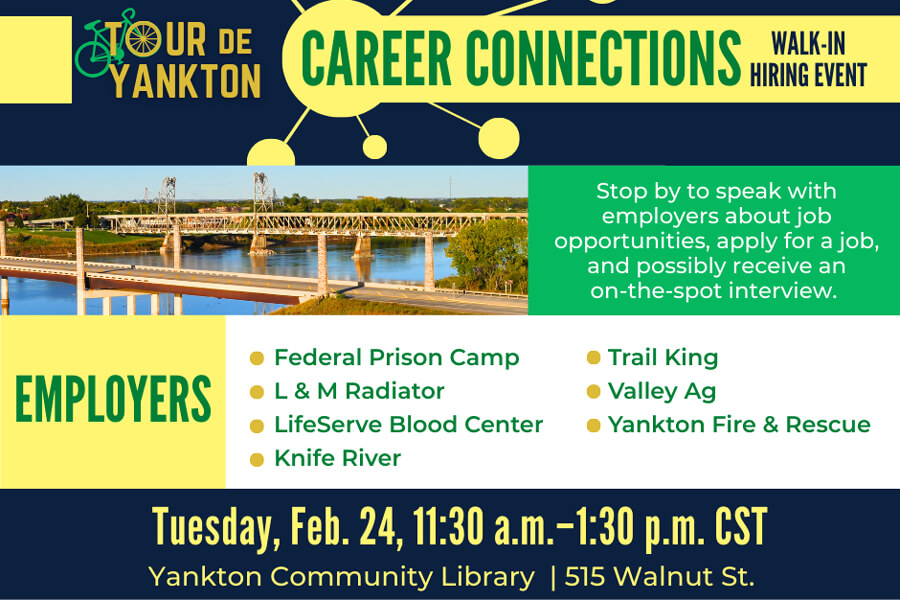 TOUR DE YANKTON

CAREER CONNECTIONS WALK-IN HIRING EVENT

Stop by to speak with employers about job opportunities, apply for a job, and possibly receive an on-the-spot interview.

EMPLOYERS

Federal Prison Camp
L & M Radiator
LifeServe Blood Center
Knife River
Trail King
Valley Ag
Yankton Fire & Rescue

Tuesday, Feb. 24, 11:30 a.m.–1:30 p.m. CST

Yankton Community Library | 515 Walnut St.